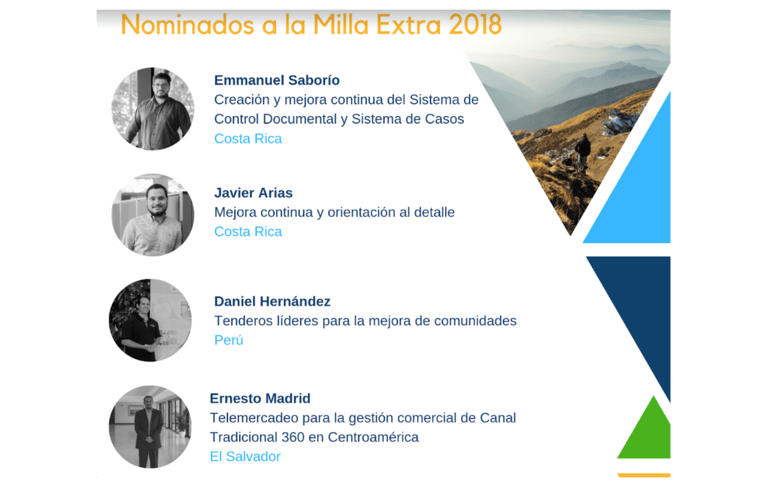 Nominados a la Milla Extra 2018

Emmanuel Saborío
Creación y mejora continua del Sistema de Control Documental y Sistema de Casos
Costa Rica

Javier Arias
Mejora continua y orientación al detalle
Costa Rica

Daniel Hernández
Tenderos líderes para la mejora de comunidades
Perú

Ernesto Madrid
Telemercadeo para la gestión comercial de Canal Tradicional 360 en Centroamérica
El Salvador